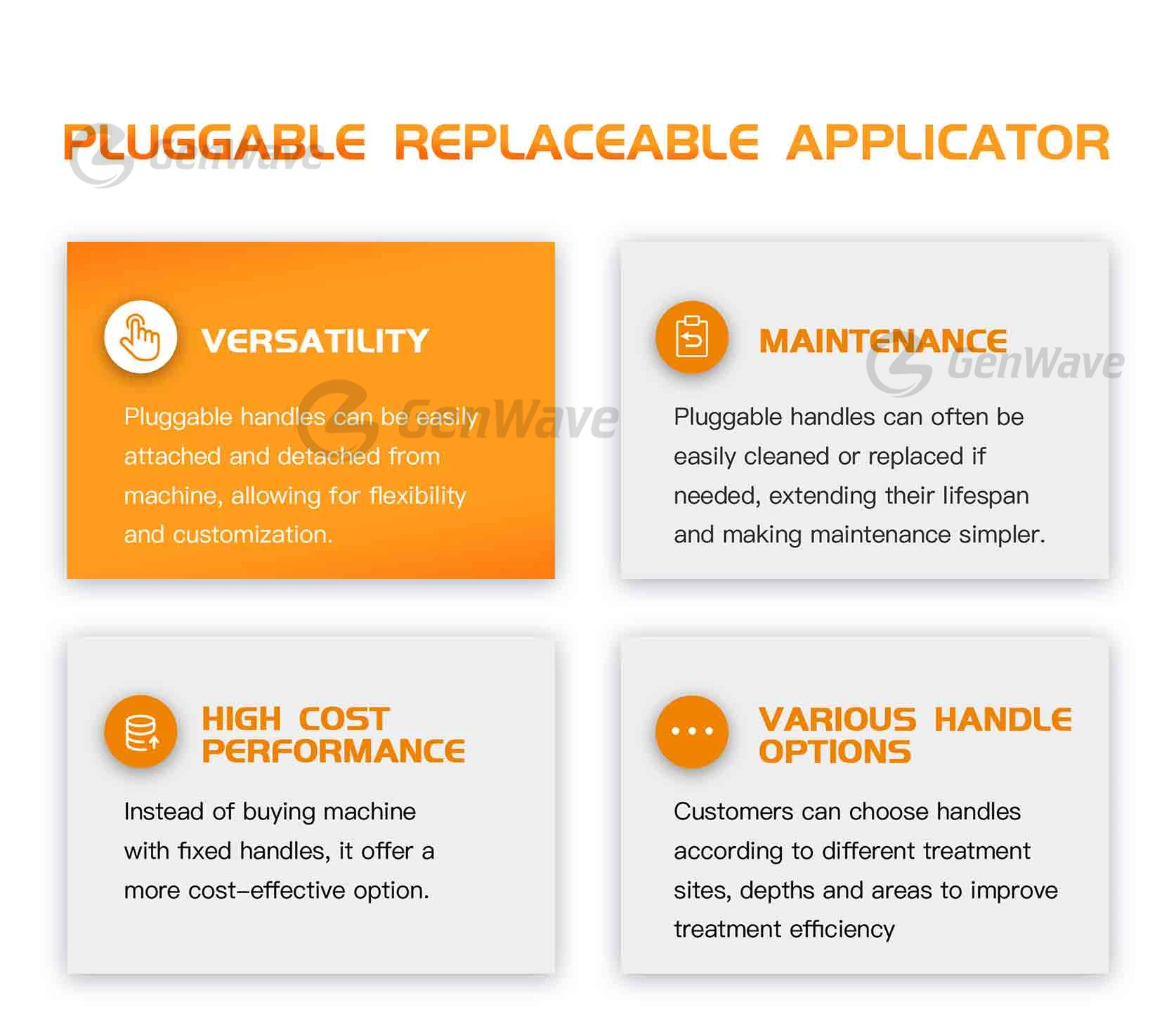 PLUGGABLE REPLACEABLE APPLICATOR

GenWave

VERSATILITY

Pluggable handles can be easily attached and detached from machine, allowing for flexibility and customization.

GenWave

MAINTENANCE

GenWave

Pluggable handles can often be easily cleaned or replaced if needed, extending their lifespan and making maintenance simpler.

HIGH COST PERFORMANCE

Instead of buying machine with fixed handles, it offer a more cost-effective option.

VARIOUS HANDLE OPTIONS

Customers can choose handles according to different treatment sites, depths and areas to improve treatment efficiency